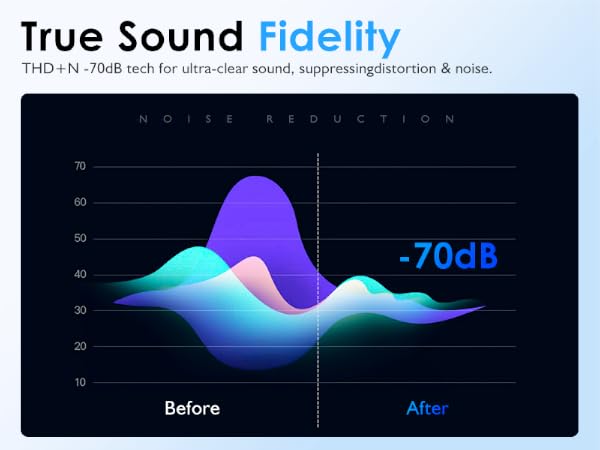 True Sound Fidelity

THD+N -70dB tech for ultra-clear sound, suppressingdistortion & noise.

NOISE REDUCTION

70
60
50
40
30
20
10

-70dB

Before

After